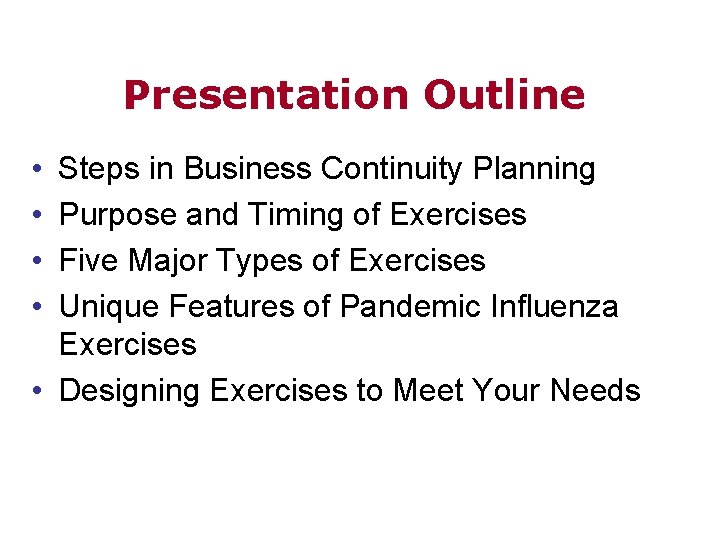 Presentation Outline

• Steps in Business Continuity Planning
• Purpose and Timing of Exercises
• Five Major Types of Exercises
• Unique Features of Pandemic Influenza Exercises
• Designing Exercises to Meet Your Needs